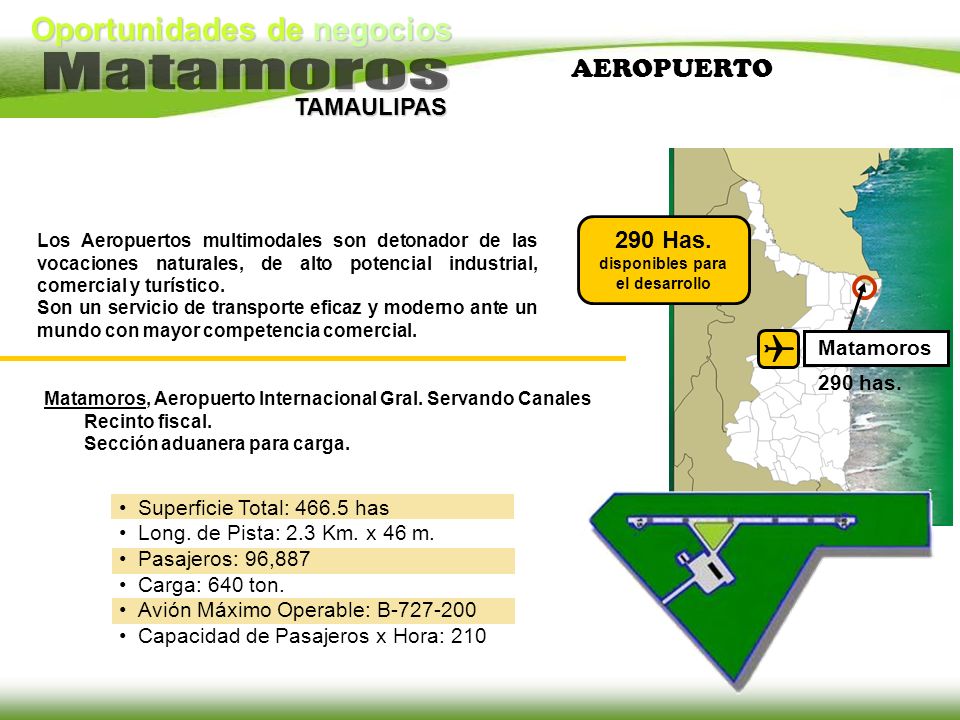 Oportunidades de negocios
Matamoros
TAMAULIPAS

AEROPUERTO

Los Aeropuertos multimodales son detonador de las vocaciones naturales, de alto potencial industrial, comercial y turístico.
Son un servicio de transporte eficaz y moderno ante un mundo con mayor competencia comercial.

290 Has.
disponibles para el desarrollo

Matamoros
290 has.

Matamoros, Aeropuerto Internacional Gral. Servando Canales
Recinto fiscal.
Sección aduanera para carga.

• Superficie Total: 466.5 has
• Long. de Pista: 2.3 Km. x 46 m.
• Pasajeros: 96,887
• Carga: 640 ton.
• Avión Máximo Operable: B-727-200
• Capacidad de Pasajeros x Hora: 210